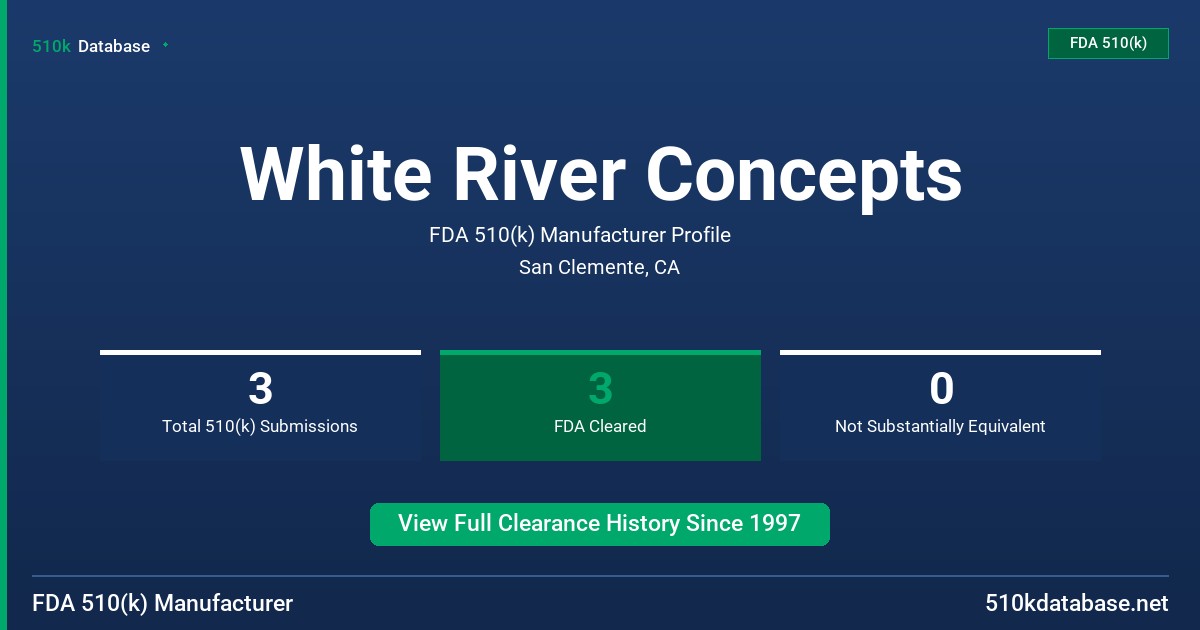 510k Database

FDA 510(k)

White River Concepts

FDA 510(k) Manufacturer Profile

San Clemente, CA

3
Total 510(k) Submissions

3
FDA Cleared

0
Not Substantially Equivalent

View Full Clearance History Since 1997

FDA 510(k) Manufacturer

510kdatabase.net